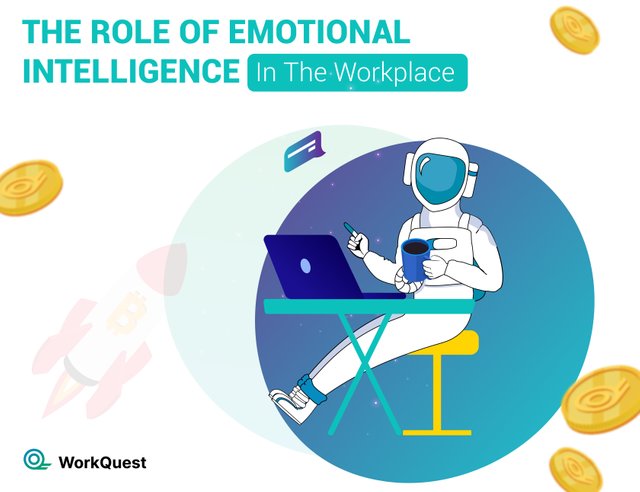 THE ROLE OF EMOTIONAL INTELLIGENCE In The Workplace

WorkQuest